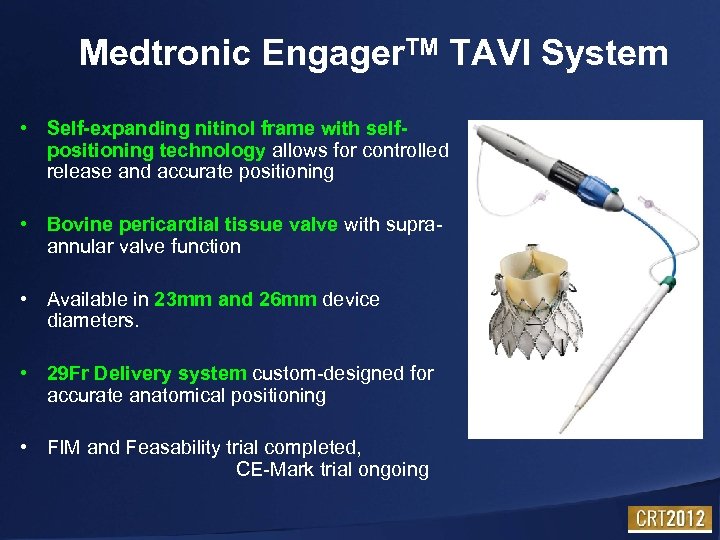 Medtronic Engager$^{TM}$ TAVI System

• Self-expanding nitinol frame with self-positioning technology allows for controlled release and accurate positioning

• Bovine pericardial tissue valve with supra-annular valve function

• Available in 23mm and 26mm device diameters.

• 29Fr Delivery system custom-designed for accurate anatomical positioning

• FIM and Feasability trial completed, CE-Mark trial ongoing

CRT2012